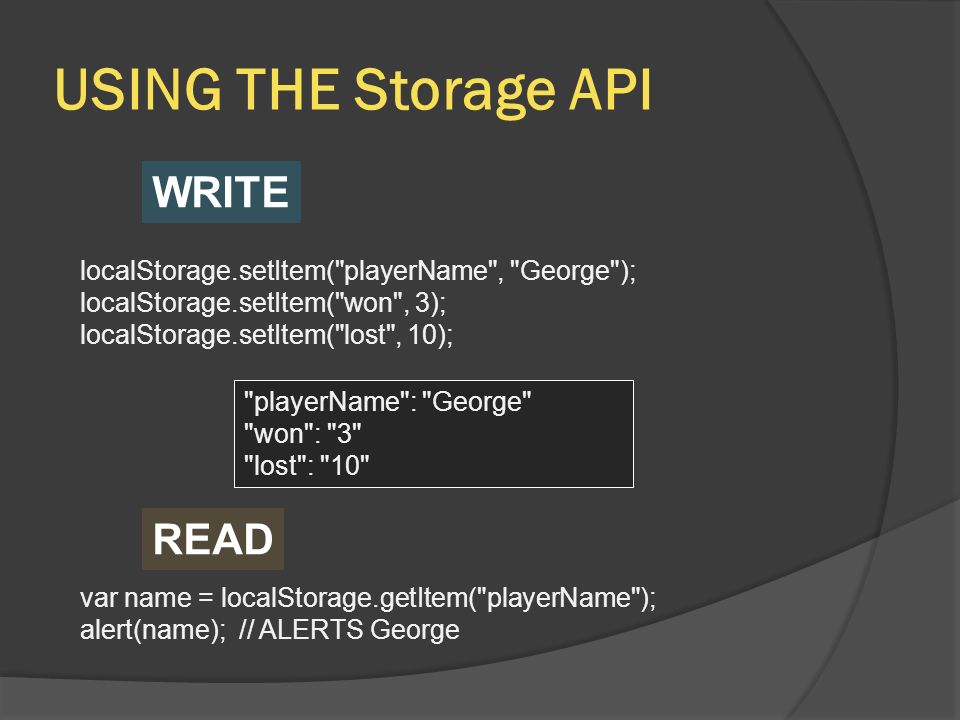 USING THE Storage API

WRITE

localStorage.setItem("playerName", "George");
localStorage.setItem("won", 3);
localStorage.setItem("lost", 10);

"playerName": "George"
"won": "3"
"lost": "10"

READ

var name = localStorage.getItem("playerName");
alert(name); // ALERTS George